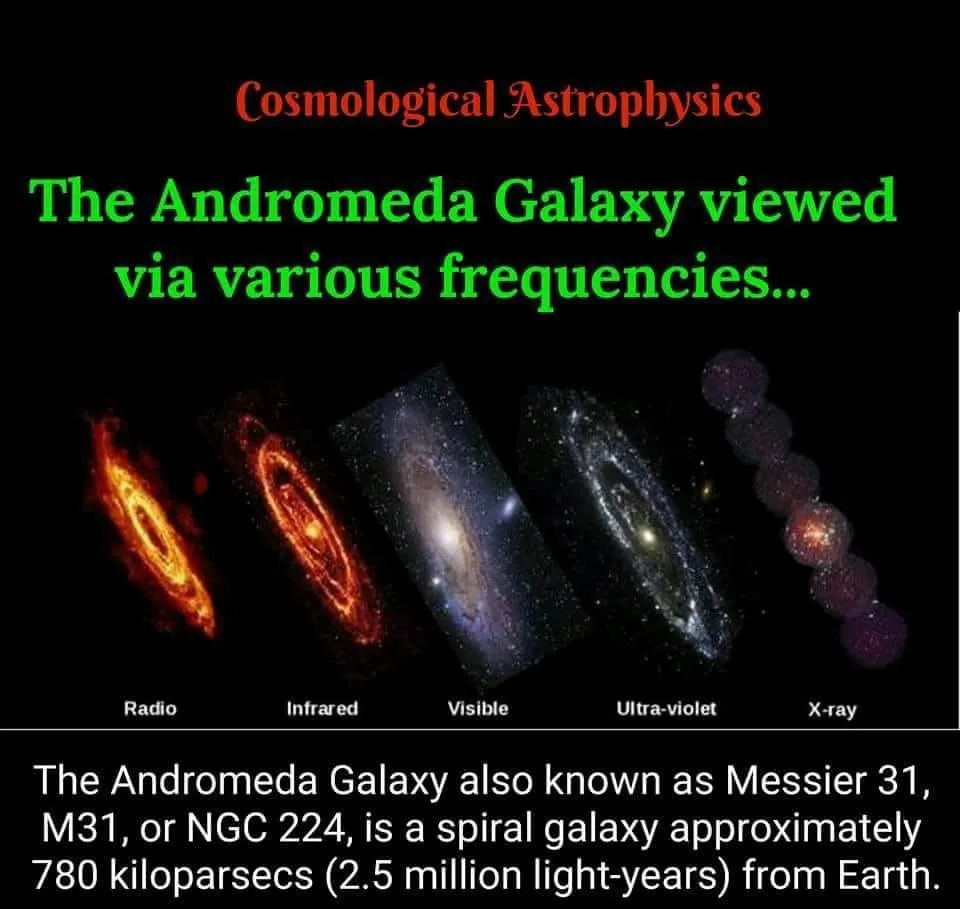 Cosmological Astrophysics

The Andromeda Galaxy viewed via various frequencies...

Radio

Infrared

Visible

Ultra-violet

X-ray

The Andromeda Galaxy also known as Messier 31, M31, or NGC 224, is a spiral galaxy approximately 780 kiloparsecs (2.5 million light-years) from Earth.